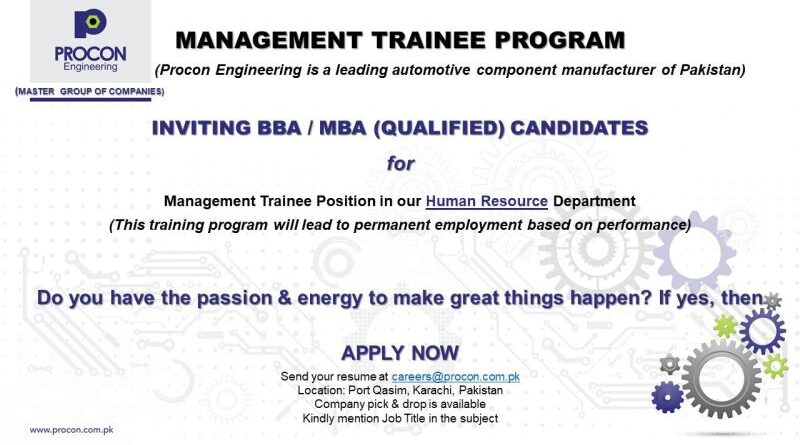 PROCON
Engineering

(MASTER GROUP OF COMPANIES)

MANAGEMENT TRAINEE PROGRAM

(Procon Engineering is a leading automotive component manufacturer of Pakistan)

INVITING BBA / MBA (QUALIFIED) CANDIDATES

for

Management Trainee Position in our Human Resource Department
(This training program will lead to permanent employment based on performance)

Do you have the passion & energy to make great things happen? If yes, then

APPLY NOW

Send your resume at careers@procon.com.pk
Location: Port Qasim, Karachi, Pakistan
Company pick & drop is available
Kindly mention Job Title in the subject

www.procon.com.pk